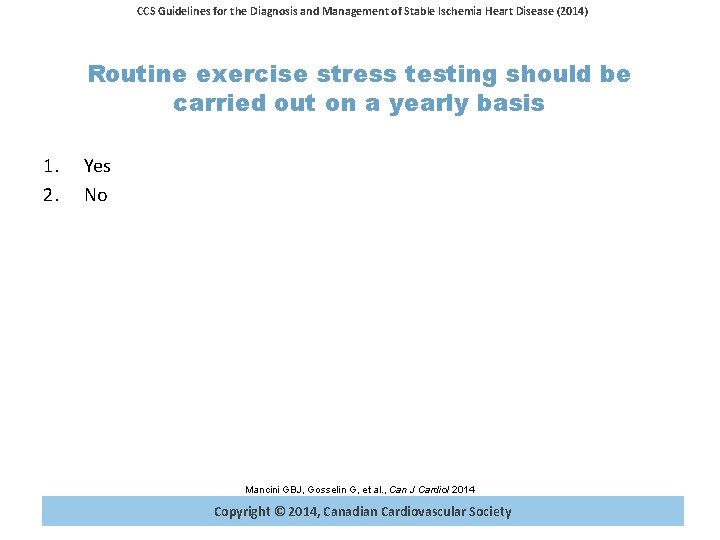 CCS Guidelines for the Diagnosis and Management of Stable Ischemia Heart Disease (2014)

Routine exercise stress testing should be carried out on a yearly basis

1. Yes
2. No

Mancini GBJ, Gosselin G, et al., Can J Cardiol 2014

Copyright © 2014, Canadian Cardiovascular Society